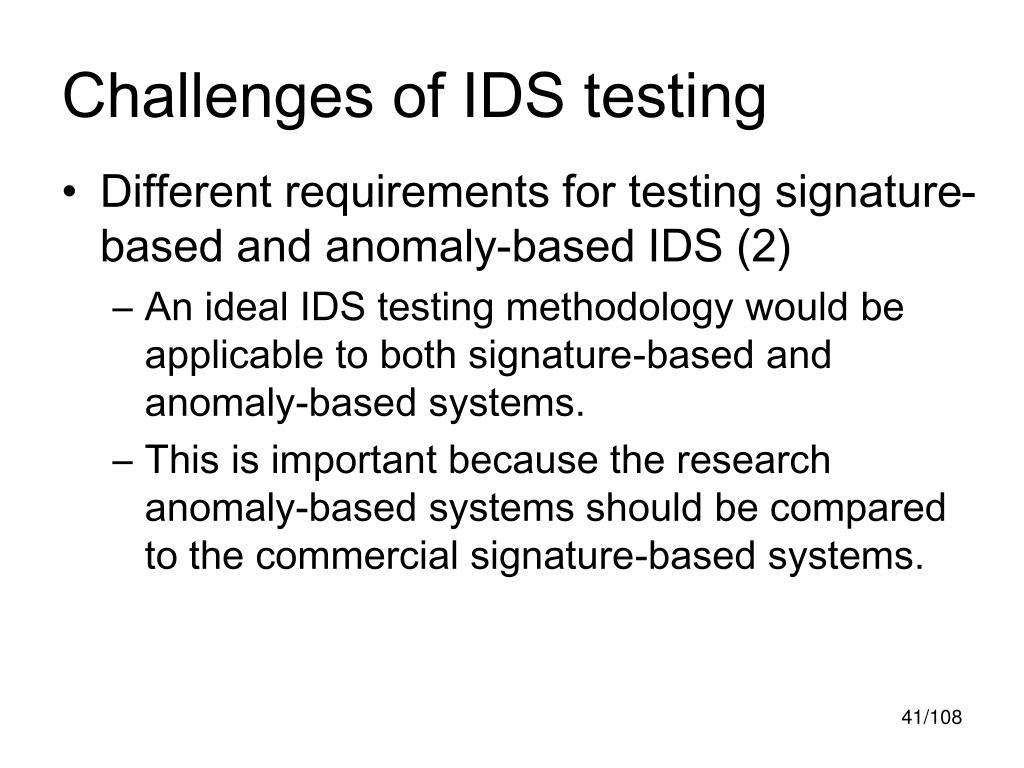 Challenges of IDS testing

• Different requirements for testing signature-based and anomaly-based IDS (2)

– An ideal IDS testing methodology would be applicable to both signature-based and anomaly-based systems.

– This is important because the research anomaly-based systems should be compared to the commercial signature-based systems.

41/108